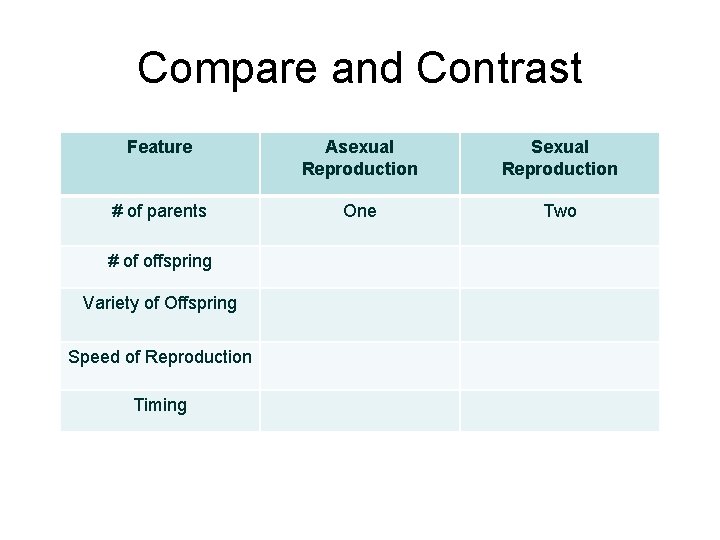 Compare and Contrast

| Feature | Asexual Reproduction | Sexual Reproduction |
|---|---|---|
| # of parents | One | Two |
| # of offspring | | |
| Variety of Offspring | | |
| Speed of Reproduction | | |
| Timing | | |